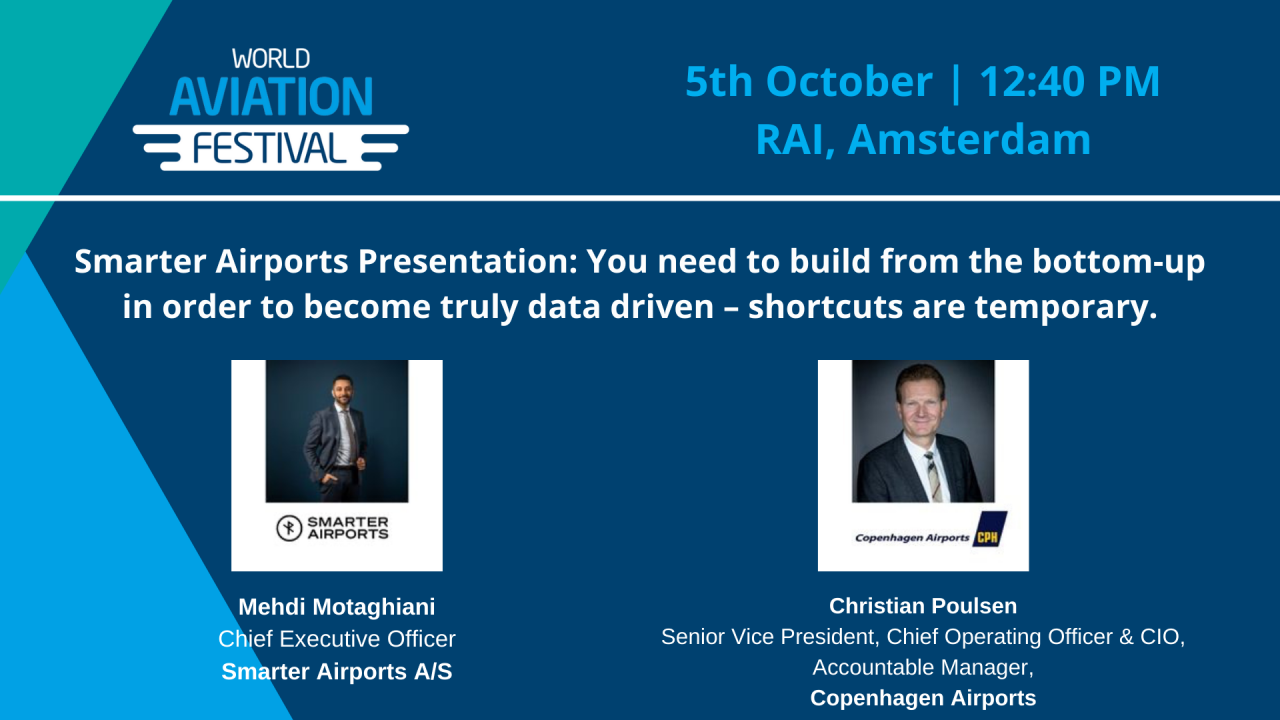 WORLD
AVIATION
FESTIVAL

5th October | 12:40 PM
RAI, Amsterdam

Smarter Airports Presentation: You need to build from the bottom-up in order to become truly data driven – shortcuts are temporary.

SMARTER AIRPORTS

Mehdi Motaghiani
Chief Executive Officer
Smarter Airports A/S

Copenhagen Airports CPH

Christian Poulsen
Senior Vice President, Chief Operating Officer & CIO,
Accountable Manager,
Copenhagen Airports